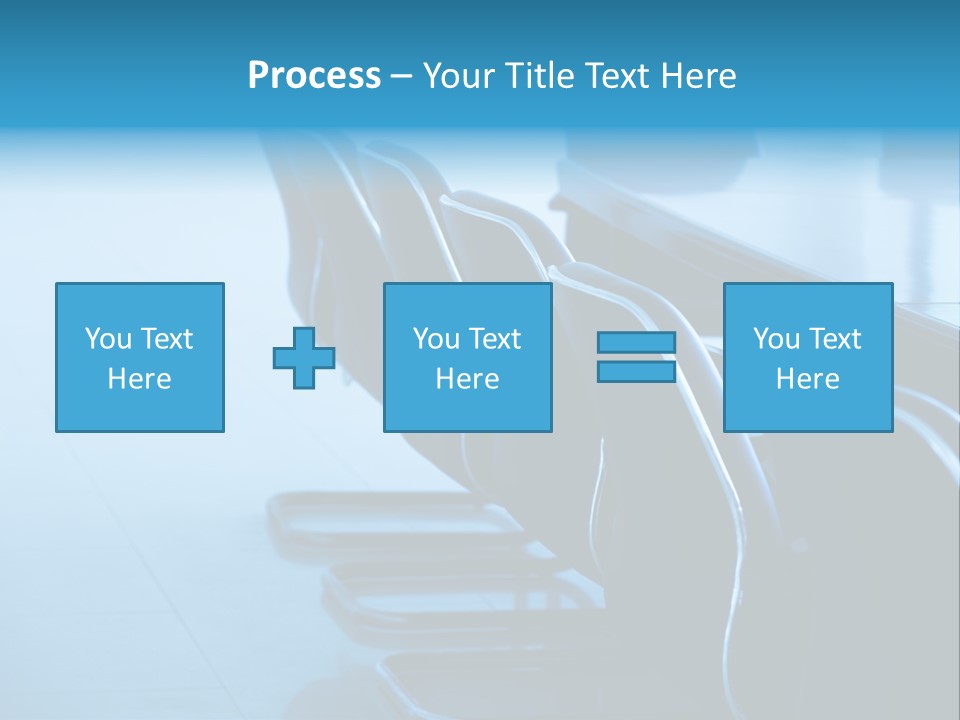 Process – Your Title Text Here

You Text Here

You Text Here

You Text Here